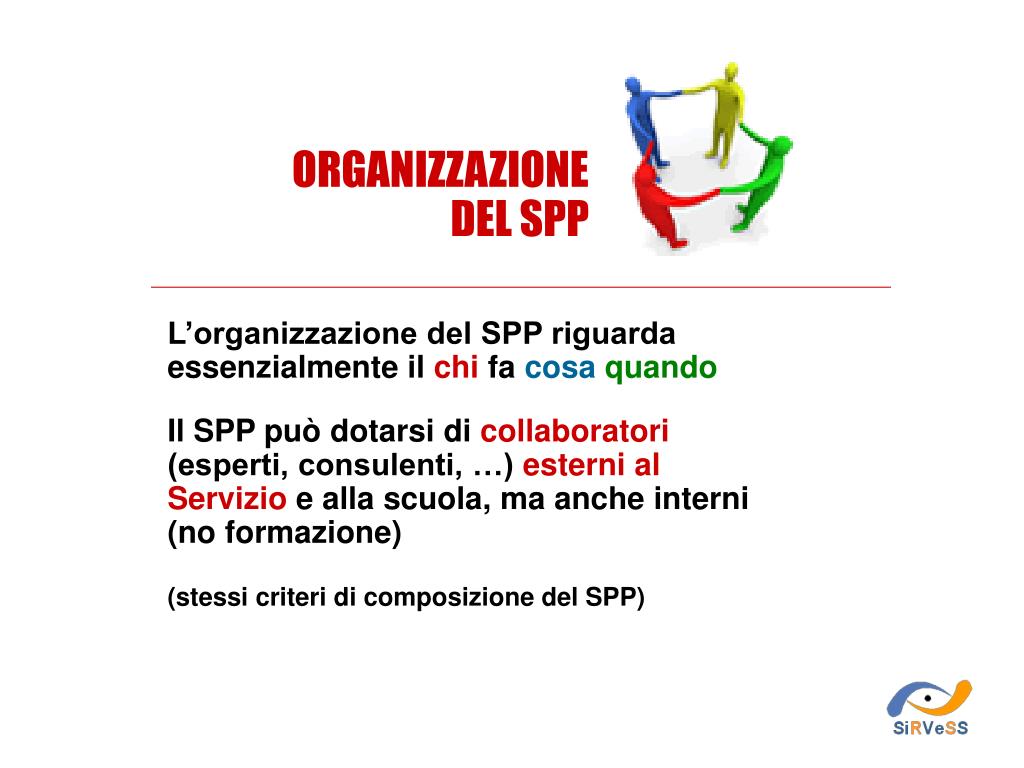 ORGANIZZAZIONE
DEL SPP

L’organizzazione del SPP riguarda essenzialmente il chi fa cosa quando

Il SPP può dotarsi di collaboratori (esperti, consulenti, …) esterni al Servizio e alla scuola, ma anche interni (no formazione)

(stessi criteri di composizione del SPP)

SiRVeSS